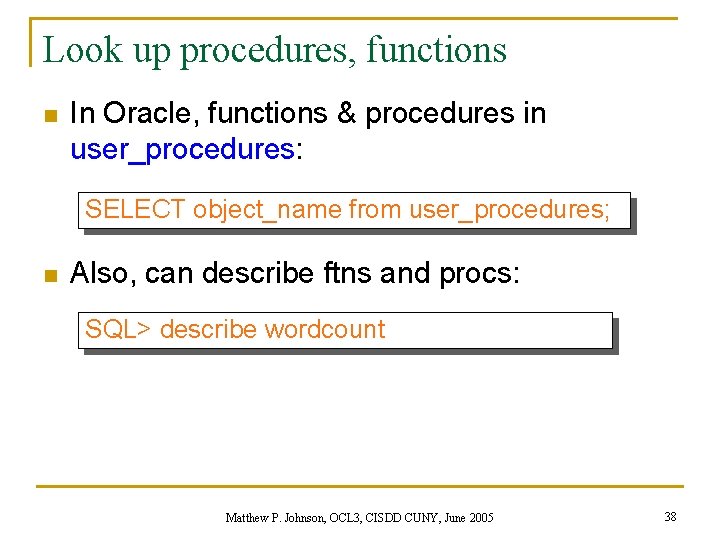 Look up procedures, functions

In Oracle, functions & procedures in user_procedures:

SELECT object_name from user_procedures;

Also, can describe ftns and procs:

SQL> describe wordcount

Matthew P. Johnson, OCL3, CISDD CUNY, June 2005

38